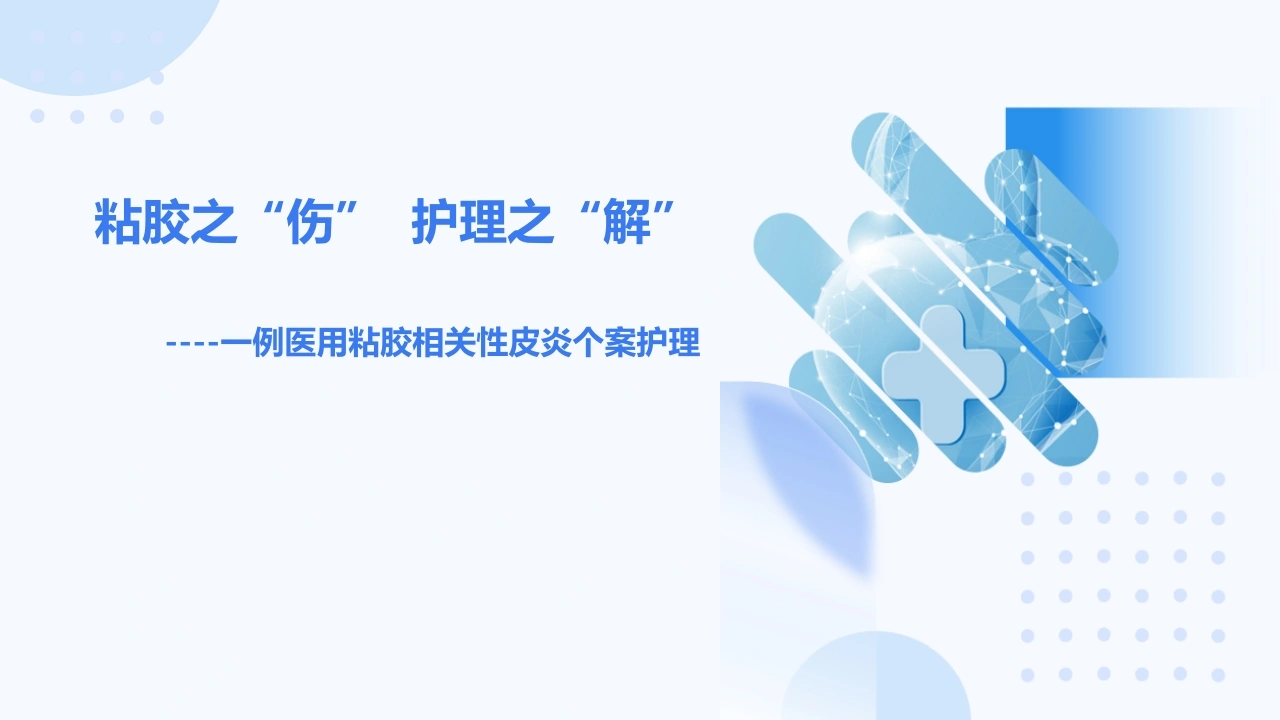 粘胶之“伤” 护理之“解”

----一例医用粘胶相关性皮炎个案护理